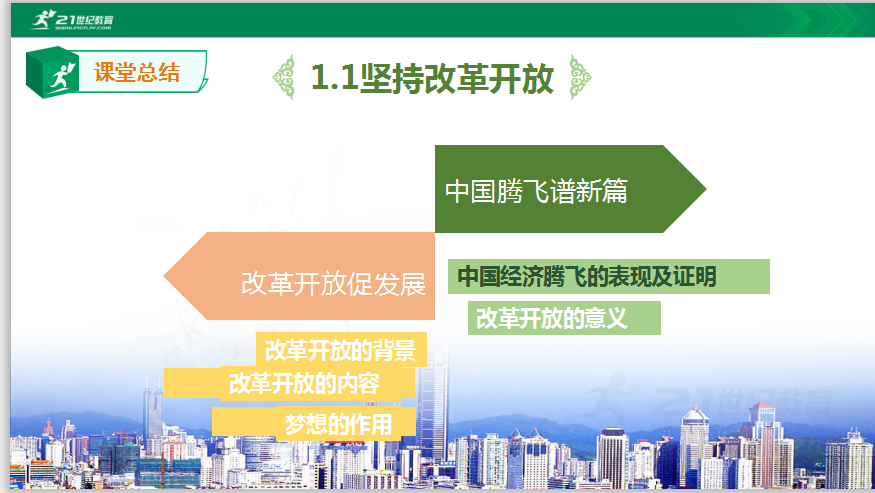 21世纪教育
www.21cnjy.com

课堂总结

1.1坚持改革开放

中国腾飞谱新篇

改革开放促发展

中国经济腾飞的表现及证明

改革开放的意义

改革开放的背景

改革开放的内容

梦想的作用

21世纪教育